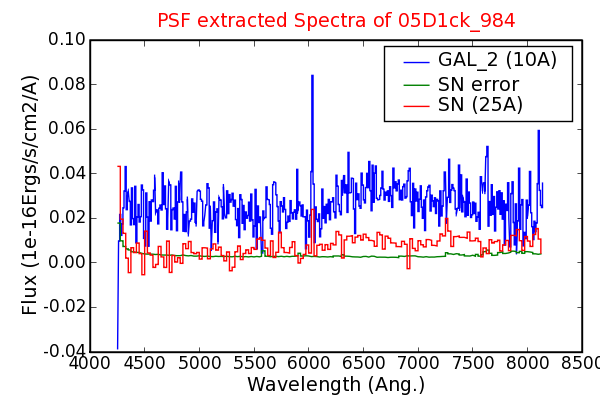 PSF extracted Spectra of 05D1ck_984

GAL_2 (10A)
SN error
SN (25A)

Flux (1e-16Ergs/s/cm2/A)

0.10
0.08
0.06
0.04
0.02
0.00
-0.02
-0.04

4000 4500 5000 5500 6000 6500 7000 7500 8000 8500

Wavelength (Ang.)